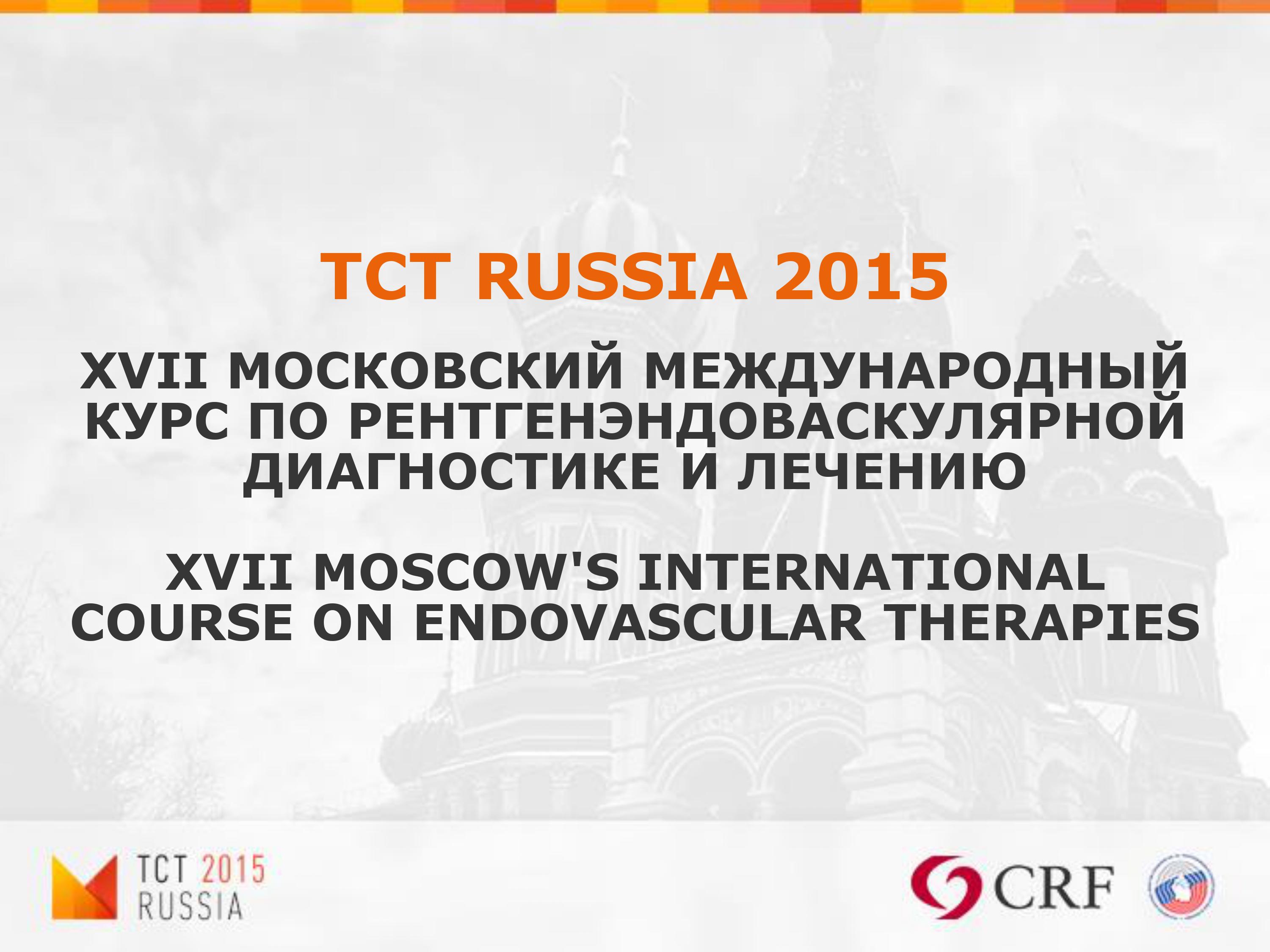 TCT RUSSIA 2015

XVII МОСКОВСКИЙ МЕЖДУНАРОДНЫЙ КУРС ПО РЕНТГЕНЭНДОВАСКУЛЯРНОЙ ДИАГНОСТИКЕ И ЛЕЧЕНИЮ

XVII MOSCOW'S INTERNATIONAL COURSE ON ENDOVASCULAR THERAPIES

TCT 2015 RUSSIA

CRF